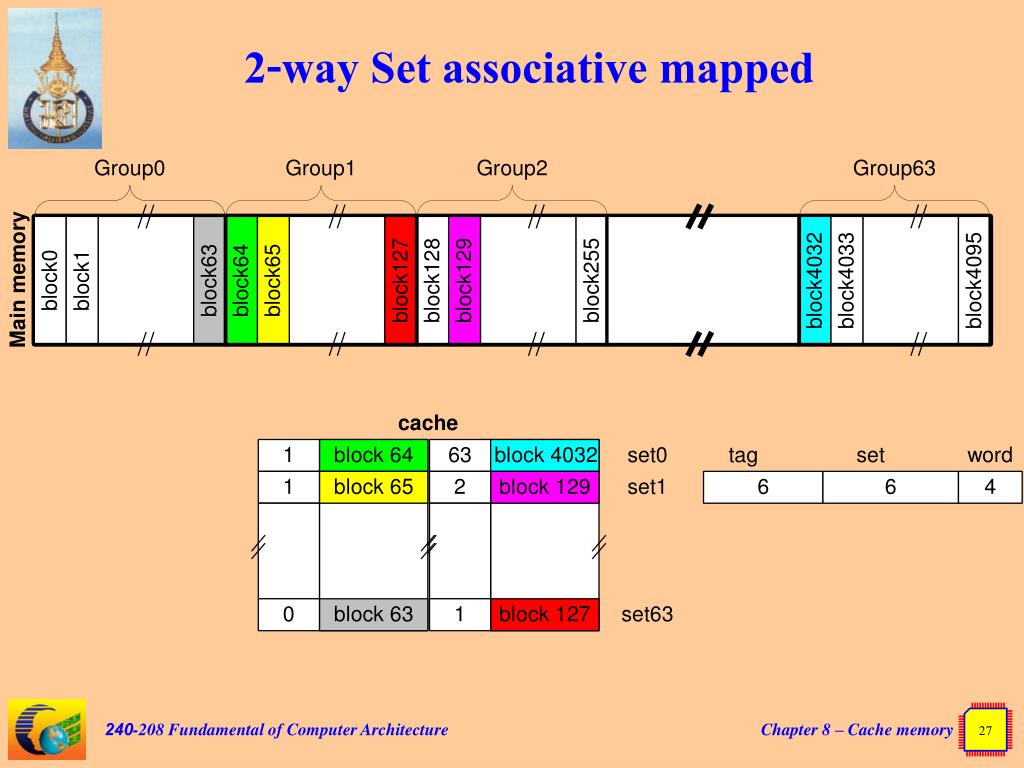 2-way Set associative mapped

Group0 Group1 Group2 Group63

Main memory

block0 block1 block63 block64 block65 block127 block128 block129 block255 block4032 block4033 block4095

cache

| 1 | block 64 | 63 | block 4032 | set0 |
|---|---|---|---|---|
| 1 | block 65 | 2 | block 129 | set1 |
| | | | | |
| 0 | block 63 | 1 | block 127 | set63 |

| tag | set | word |
|---|---|---|
| 6 | 6 | 4 |

240-208 Fundamental of Computer Architecture

Chapter 8 – Cache memory

27